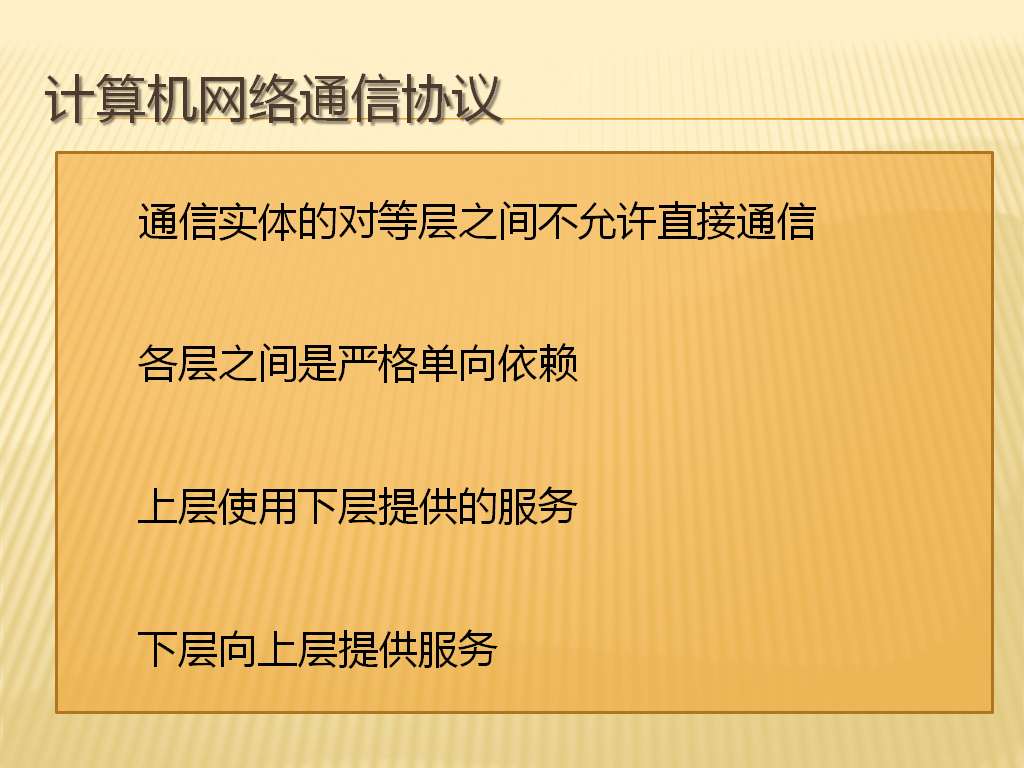 计算机网络通信协议

通信实体的对等层之间不允许直接通信

各层之间是严格单向依赖

上层使用下层提供的服务

下层向上层提供服务